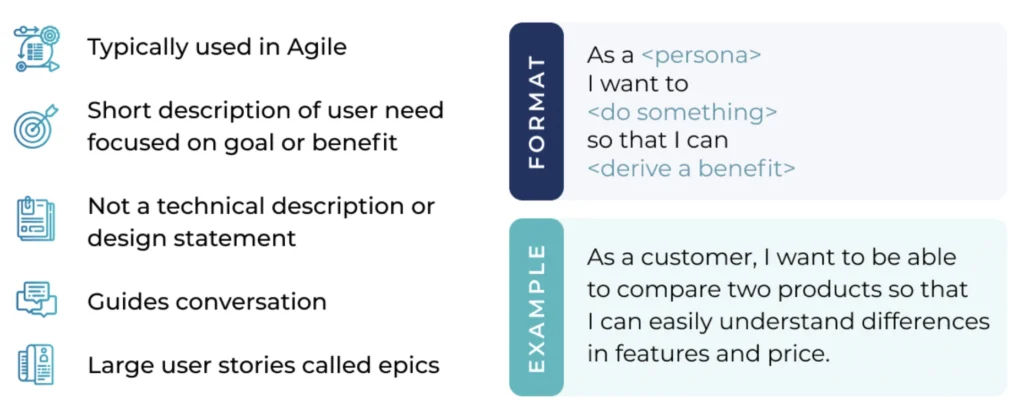 Typically used in Agile

Short description of user need focused on goal or benefit

Not a technical description or design statement

Guides conversation

Large user stories called epics

FORMAT

As a <persona>
I want to
<do something>
so that I can
<derive a benefit>

EXAMPLE

As a customer, I want to be able to compare two products so that I can easily understand differences in features and price.